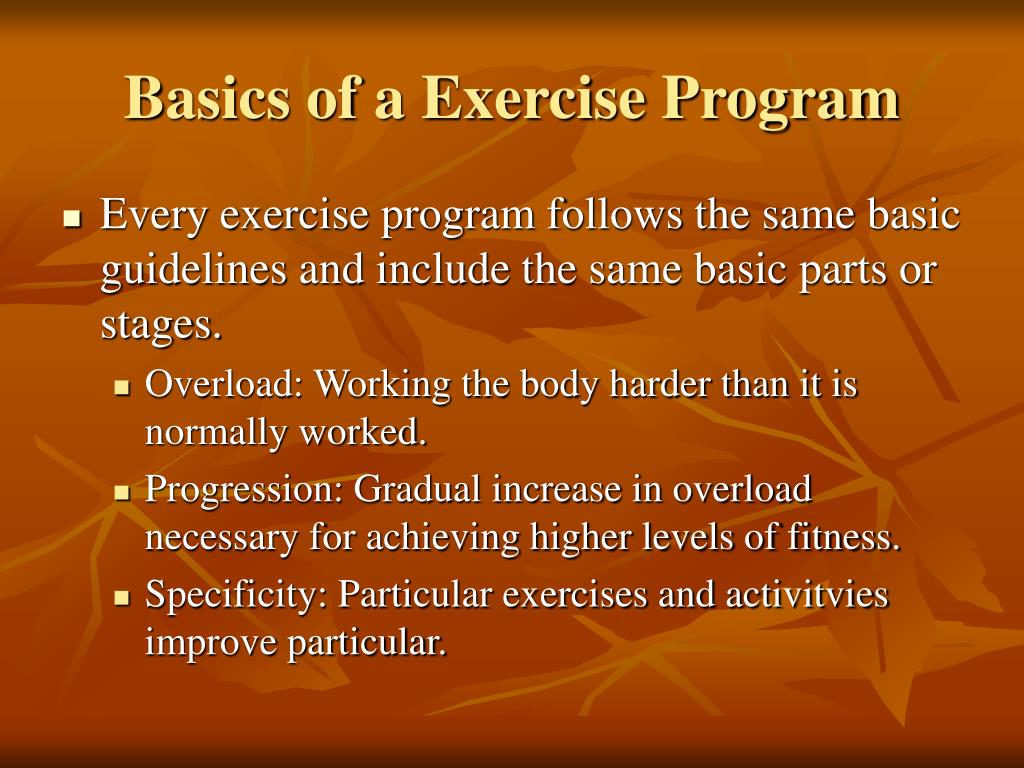 Basics of a Exercise Program

- Every exercise program follows the same basic guidelines and include the same basic parts or stages.
  - Overload: Working the body harder than it is normally worked.
  - Progression: Gradual increase in overload necessary for achieving higher levels of fitness.
  - Specificity: Particular exercises and activitvies improve particular.